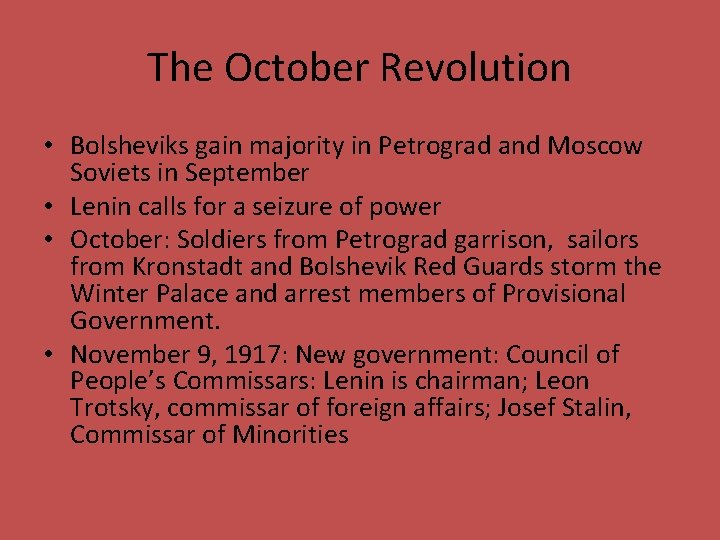 The October Revolution

• Bolsheviks gain majority in Petrograd and Moscow Soviets in September
• Lenin calls for a seizure of power
• October: Soldiers from Petrograd garrison, sailors from Kronstadt and Bolshevik Red Guards storm the Winter Palace and arrest members of Provisional Government.
• November 9, 1917: New government: Council of People's Commissars: Lenin is chairman; Leon Trotsky, commissar of foreign affairs; Josef Stalin, Commissar of Minorities